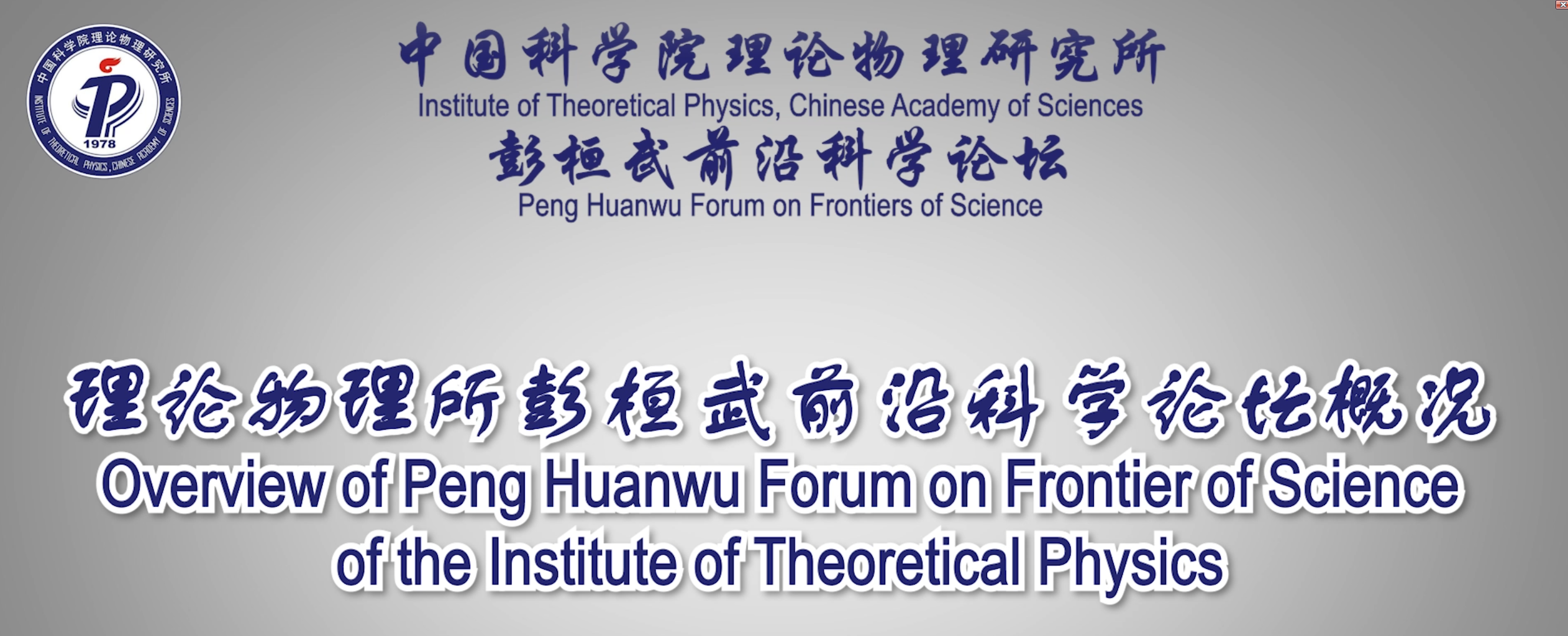 中国科学院理论物理研究所
INSTITUTE OF THEORETICAL PHYSICS, CHINESE ACADEMY OF SCIENCES
1978

中国科学院理论物理研究所
Institute of Theoretical Physics, Chinese Academy of Sciences
彭桓武前沿科学论坛
Peng Huanwu Forum on Frontiers of Science

理论物理所彭桓武前沿科学论坛概况
Overview of Peng Huanwu Forum on Frontier of Science of the Institute of Theoretical Physics